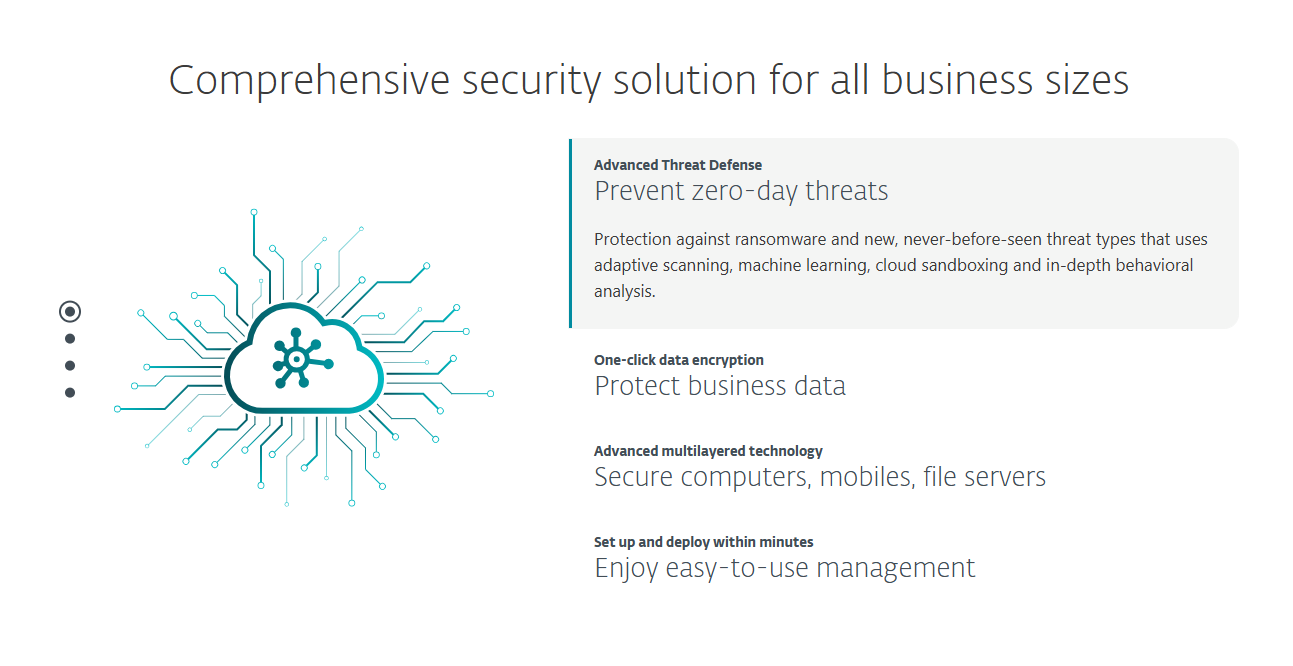 Comprehensive security solution for all business sizes

Advanced Threat Defense
Prevent zero-day threats

Protection against ransomware and new, never-before-seen threat types that uses adaptive scanning, machine learning, cloud sandboxing and in-depth behavioral analysis.

One-click data encryption
Protect business data

Advanced multilayered technology
Secure computers, mobiles, file servers

Set up and deploy within minutes
Enjoy easy-to-use management